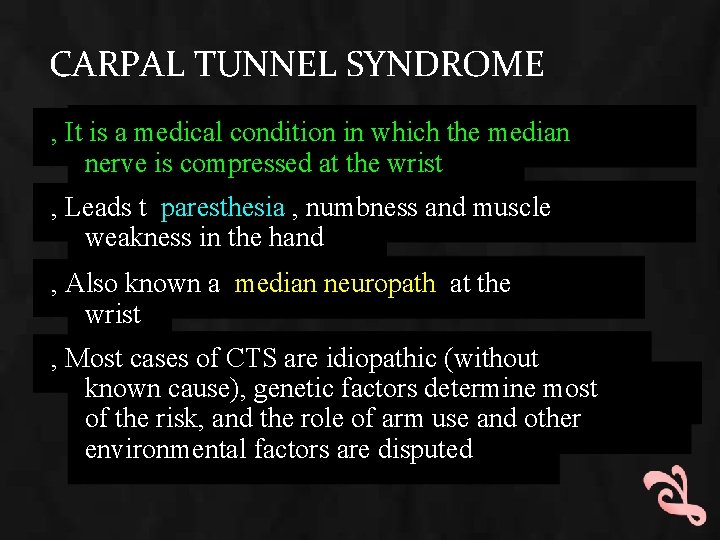 CARPAL TUNNEL SYNDROME

, It is a medical condition in which the median nerve is compressed at the wrist

, Leads t paresthesia , numbness and muscle weakness in the hand

, Also known a median neuropath at the wrist

, Most cases of CTS are idiopathic (without known cause), genetic factors determine most of the risk, and the role of arm use and other environmental factors are disputed